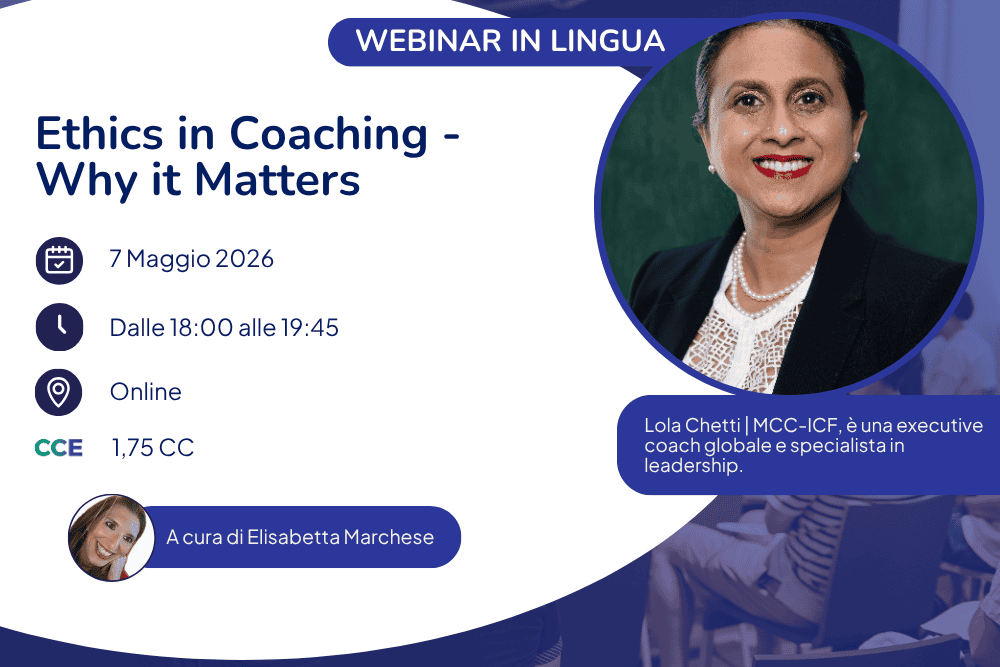 WEBINAR IN LINGUA

Ethics in Coaching - Why it Matters

7 Maggio 2026

Dalle 18:00 alle 19:45

Online

CCE 1,75 CC

A cura di Elisabetta Marchese

Lola Chetti | MCC-ICF, è una executive coach globale e specialista in leadership.